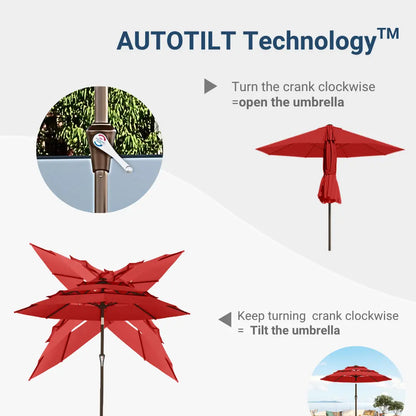 AUTOTILT Technology™

Turn the crank clockwise
=open the umbrella

Keep turning  crank clockwise
=  Tilt the umbrella